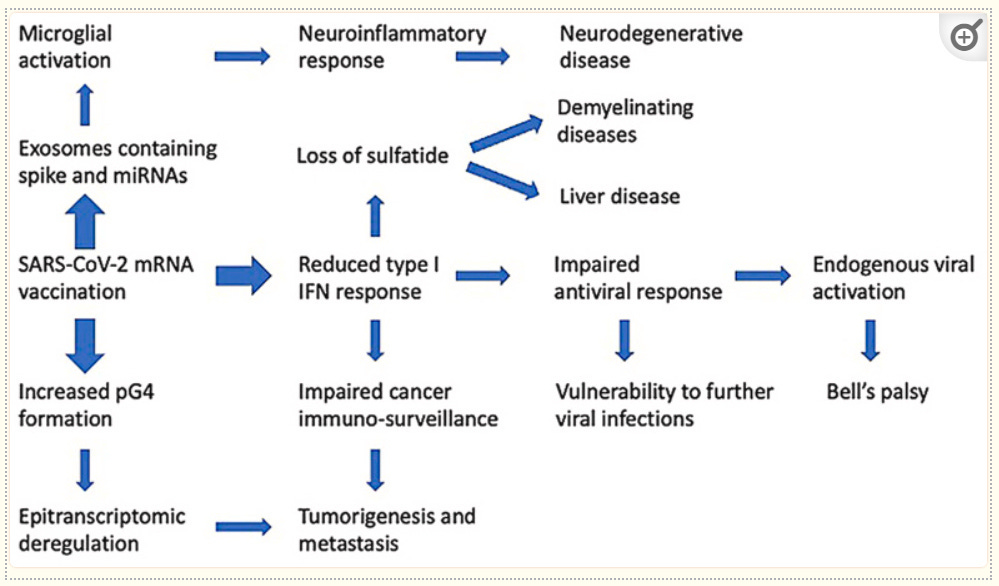 Microglial activation

Neuroinflammatory response

Neurodegenerative disease

Exosomes containing spike and miRNAs

Loss of sulfatide

Demyelinating diseases

Liver disease

SARS-CoV-2 mRNA vaccination

Reduced type I IFN response

Impaired antiviral response

Endogenous viral activation

Increased pG4 formation

Impaired cancer immuno-surveillance

Vulnerability to further viral infections

Bell's palsy

Epitranscriptomic deregulation

Tumorigenesis and metastasis